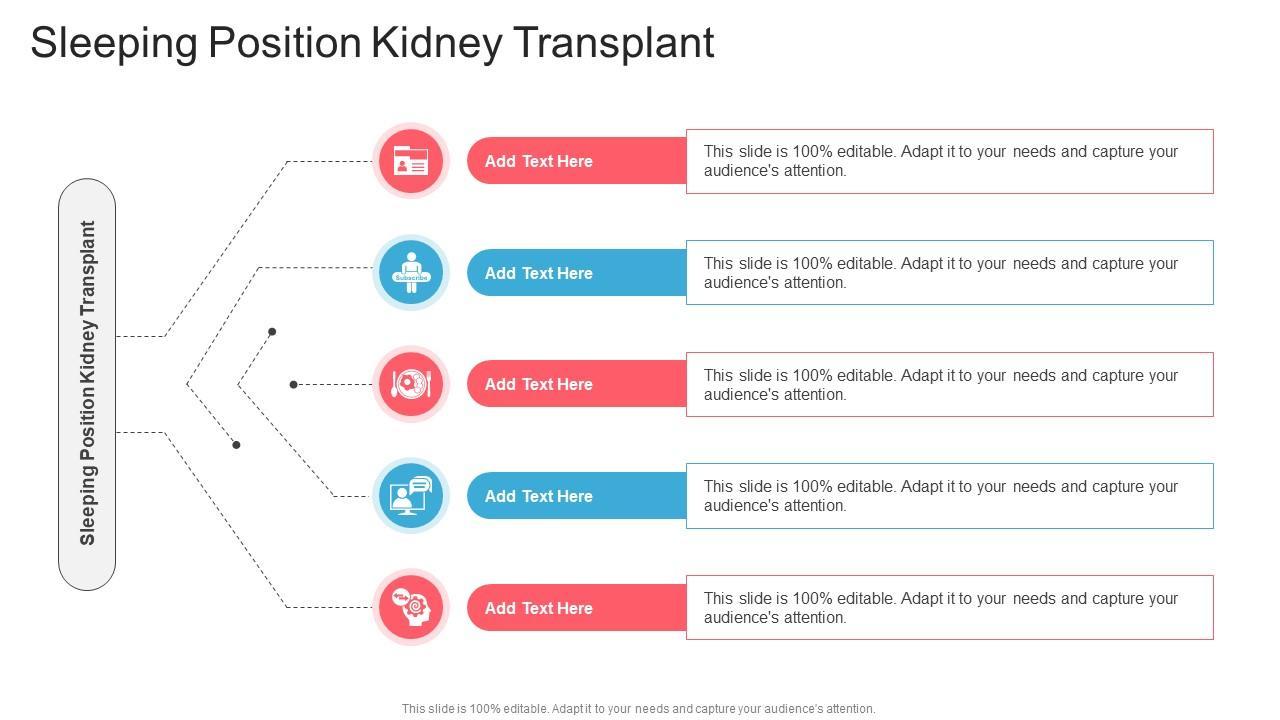 Sleeping Position Kidney Transplant

Sleeping Position Kidney Transplant

Add Text Here

This slide is 100% editable. Adapt it to your needs and capture your audience's attention.

Subscribe

Add Text Here

This slide is 100% editable. Adapt it to your needs and capture your audience's attention.

Add Text Here

This slide is 100% editable. Adapt it to your needs and capture your audience's attention.

Add Text Here

This slide is 100% editable. Adapt it to your needs and capture your audience's attention.

Add Text Here

This slide is 100% editable. Adapt it to your needs and capture your audience's attention.

This slide is 100% editable. Adapt it to your needs and capture your audience's attention.